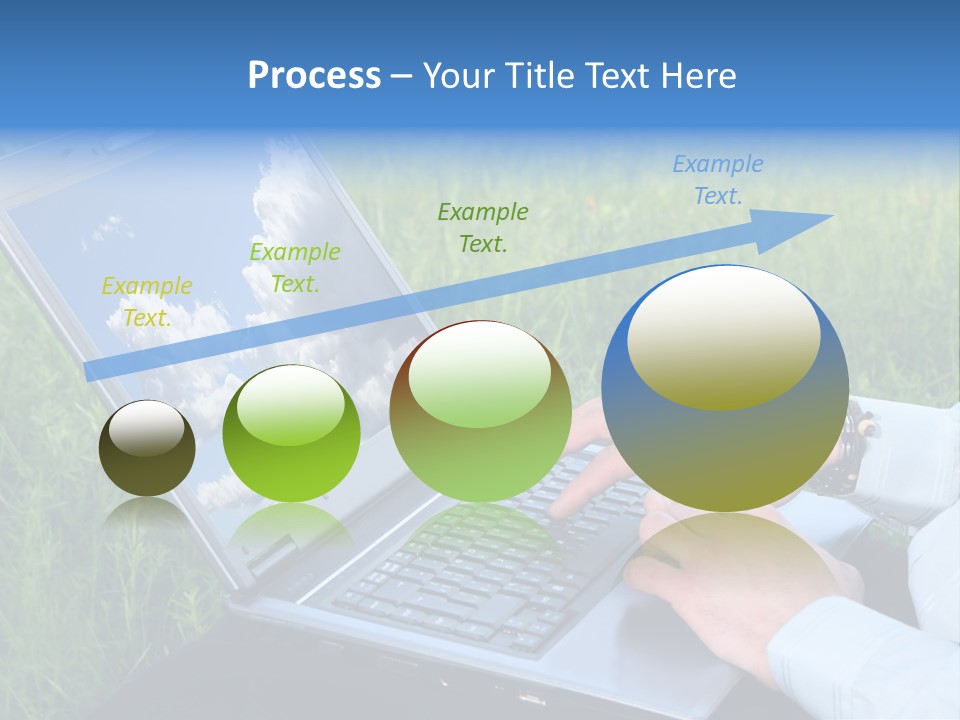 Process – Your Title Text Here

Example Text.

Example Text.

Example Text.

Example Text.